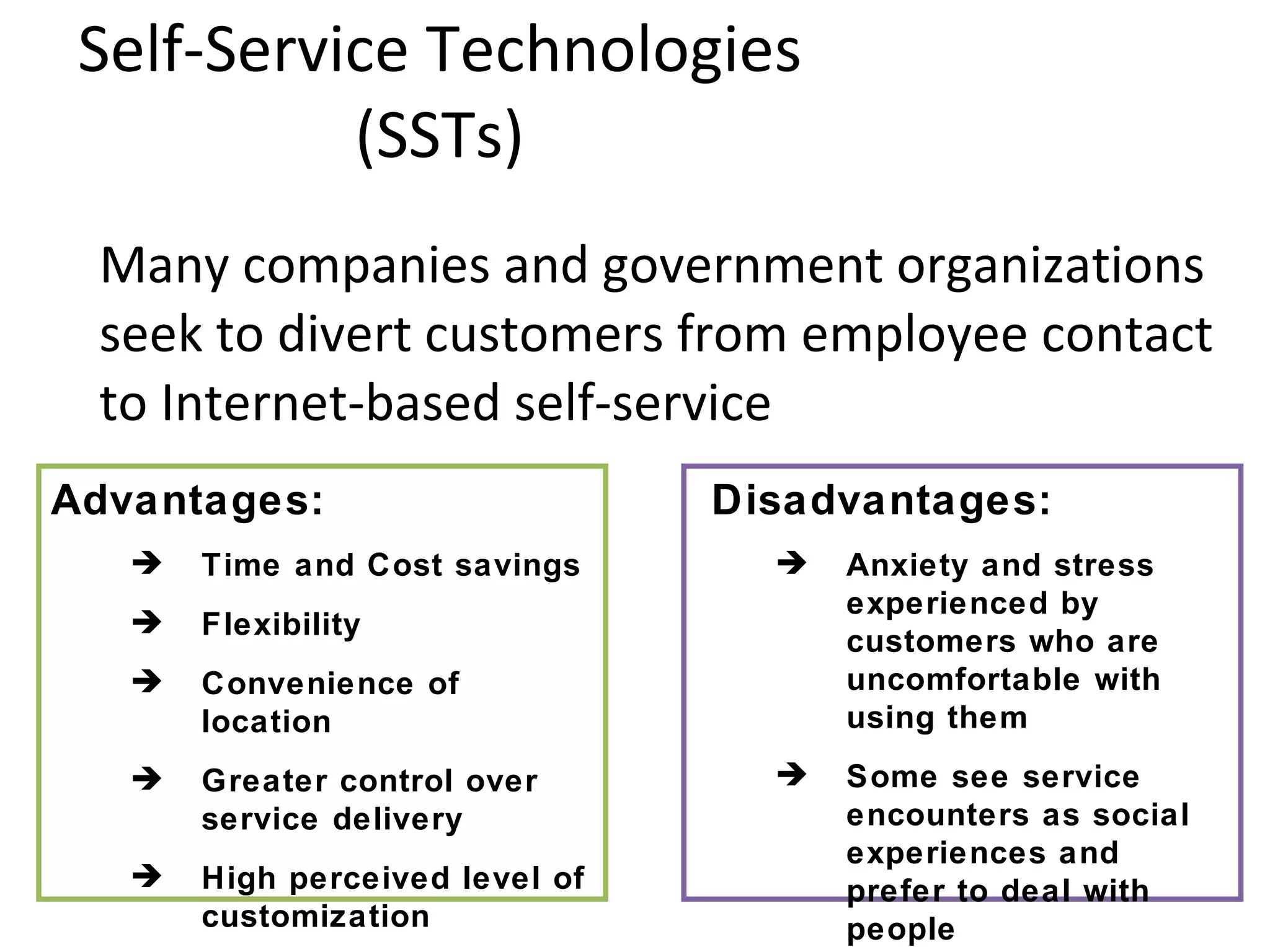 Self-Service Technologies (SSTs)

Many companies and government organizations seek to divert customers from employee contact to Internet-based self-service

Advantages:

➔ Time and Cost savings

➔ Flexibility

➔ Convenience of location

➔ Greater control over service delivery

➔ High perceived level of customization

Disadvantages:

➔ Anxiety and stress experienced by customers who are uncomfortable with using them

➔ Some see service encounters as social experiences and prefer to deal with people